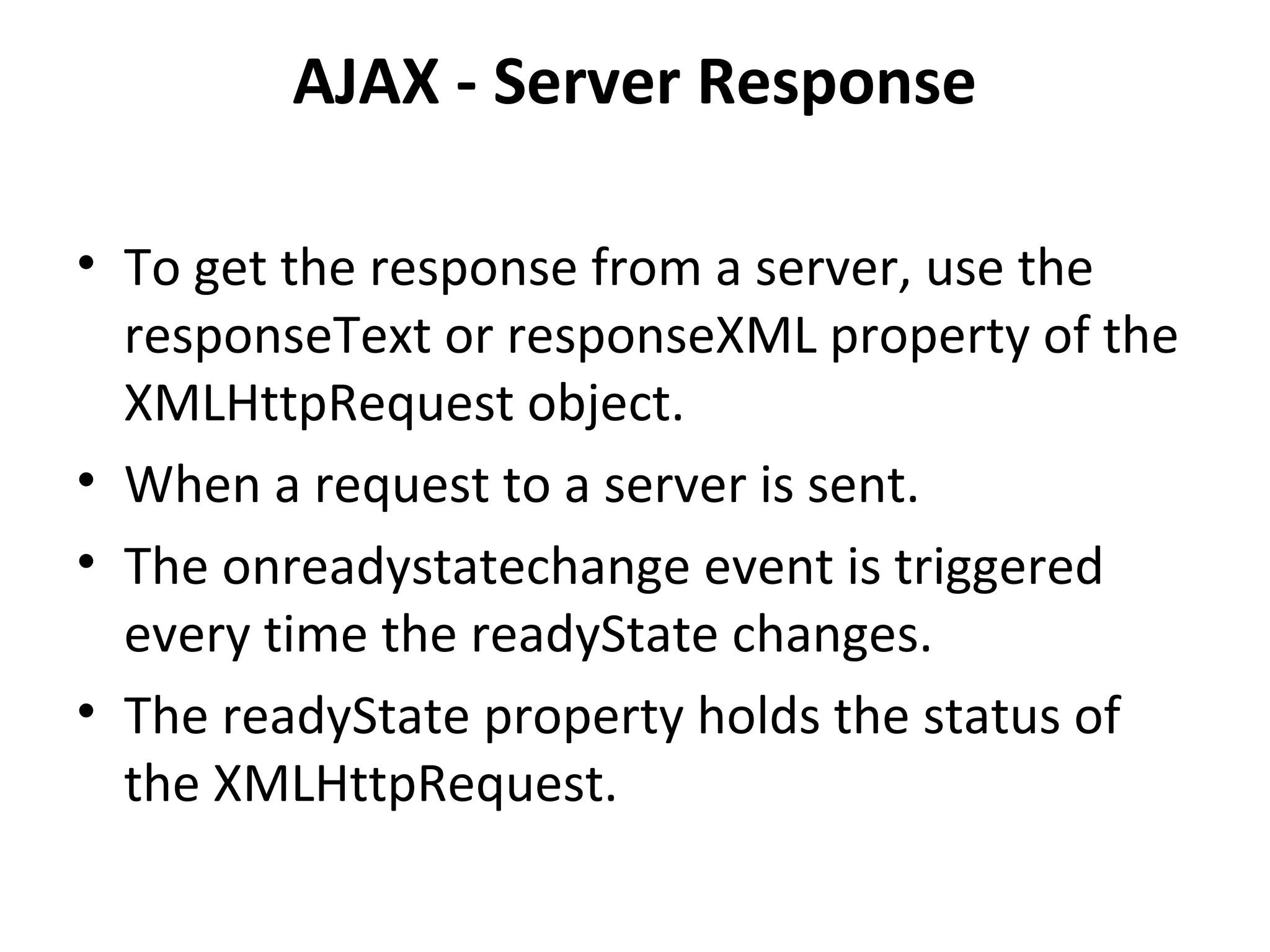 AJAX - Server Response

• To get the response from a server, use the responseText or responseXML property of the XMLHttpRequest object.
• When a request to a server is sent.
• The onreadystatechange event is triggered every time the readyState changes.
• The readyState property holds the status of the XMLHttpRequest.